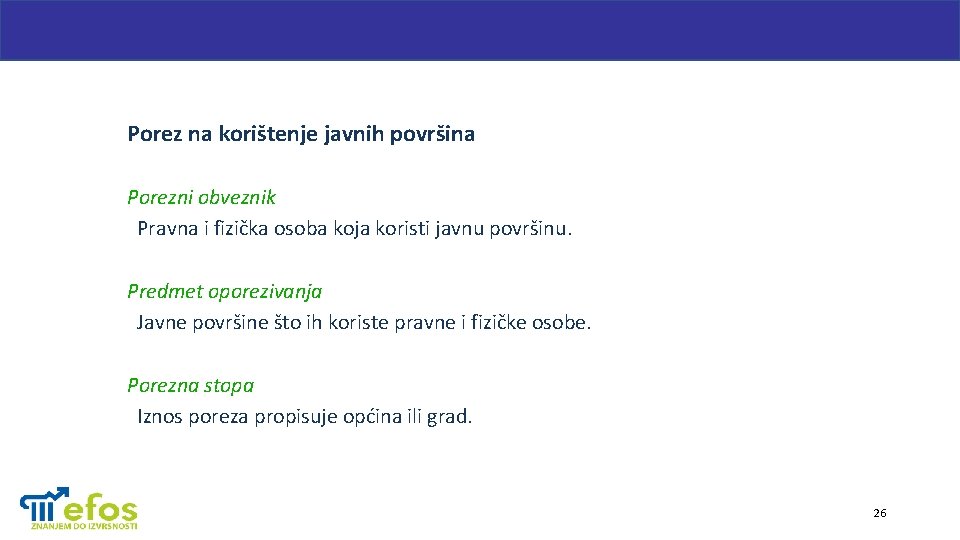 Porez na korištenje javnih površina

Porezni obveznik
Pravna i fizička osoba koja koristi javnu površinu.

Predmet oporezivanja
Javne površine što ih koriste pravne i fizičke osobe.

Porezna stopa
Iznos poreza propisuje općina ili grad.

efos
ZNANJEM DO IZVRSNOSTI

26